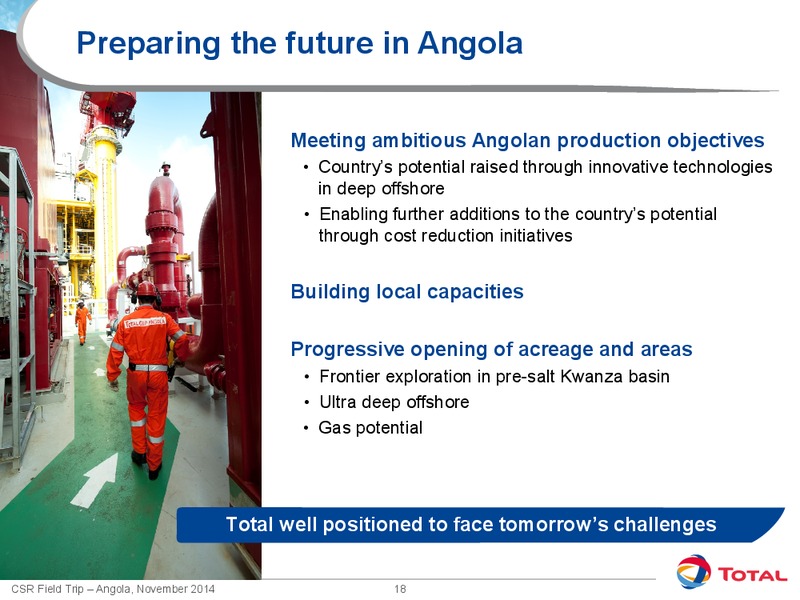 Preparing the future in Angola

TOTAL E&P ANGOLA

Meeting ambitious Angolan production objectives
• Country's potential raised through innovative technologies in deep offshore
• Enabling further additions to the country's potential through cost reduction initiatives

Building local capacities

Progressive opening of acreage and areas
• Frontier exploration in pre-salt Kwanza basin
• Ultra deep offshore
• Gas potential

Total well positioned to face tomorrow's challenges

CSR Field Trip – Angola, November 2014    18    TOTAL